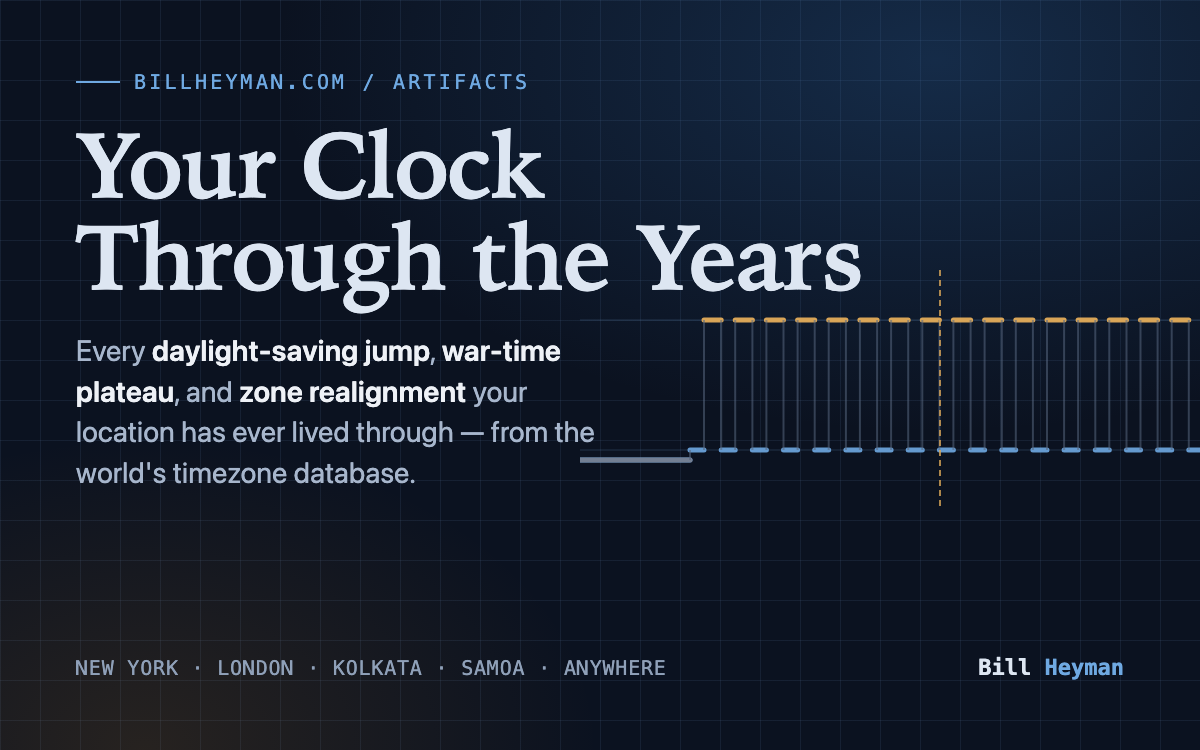 BILLHEYMAN.COM / ARTIFACTS

Your Clock Through the Years

Every daylight-saving jump, war-time plateau, and zone realignment your location has ever lived through — from the world's timezone database.

NEW YORK · LONDON · KOLKATA · SAMOA · ANYWHERE

Bill Heyman